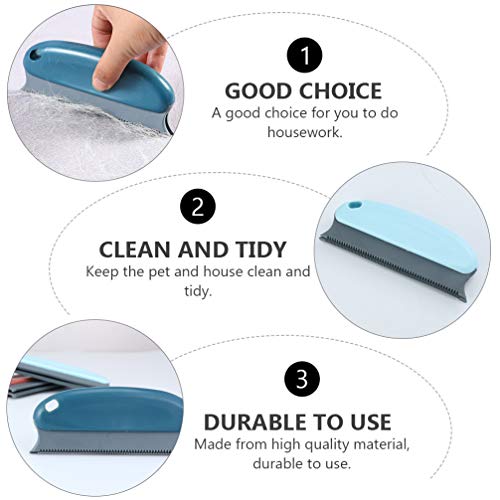 1

GOOD CHOICE

A good choice for you to do housework.

2

CLEAN AND TIDY

Keep the pet and house clean and tidy.

3

DURABLE TO USE

Made from high quality material, durable to use.